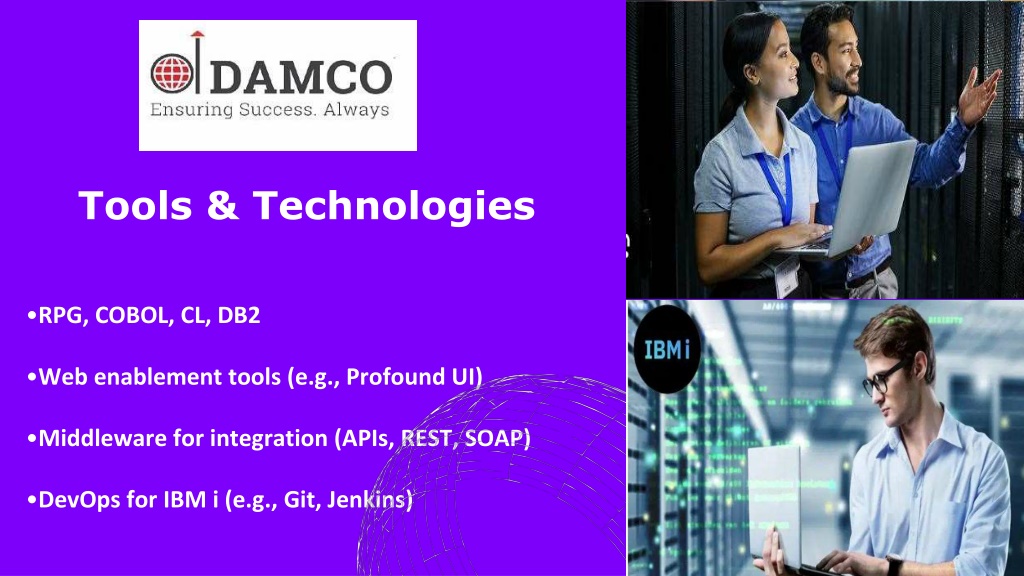 DAMCO
Ensuring Success. Always

Tools & Technologies

•RPG, COBOL, CL, DB2

•Web enablement tools (e.g., Profound UI)

•Middleware for integration (APIs, REST, SOAP)

•DevOps for IBM i (e.g., Git, Jenkins)

IBM i